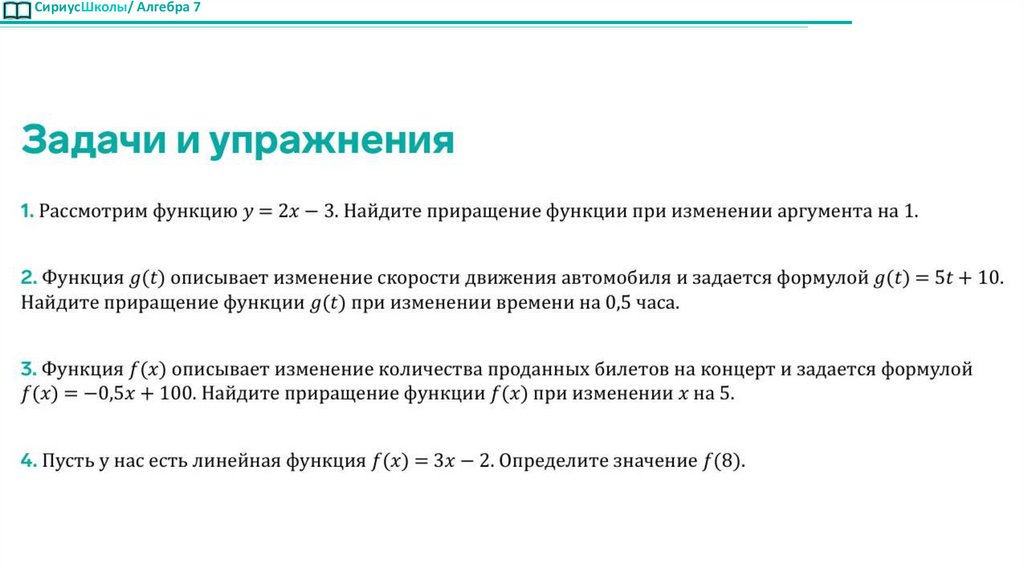 СириусШколы/ Алгебра 7

Задачи и упражнения

1. Рассмотрим функцию $y = 2x - 3$. Найдите приращение функции при изменении аргумента на 1.

2. Функция $g(t)$ описывает изменение скорости движения автомобиля и задается формулой $g(t) = 5t + 10$. Найдите приращение функции $g(t)$ при изменении времени на 0,5 часа.

3. Функция $f(x)$ описывает изменение количества проданных билетов на концерт и задается формулой $f(x) = -0{,}5x + 100$. Найдите приращение функции $f(x)$ при изменении $x$ на 5.

4. Пусть у нас есть линейная функция $f(x) = 3x - 2$. Определите значение $f(8)$.